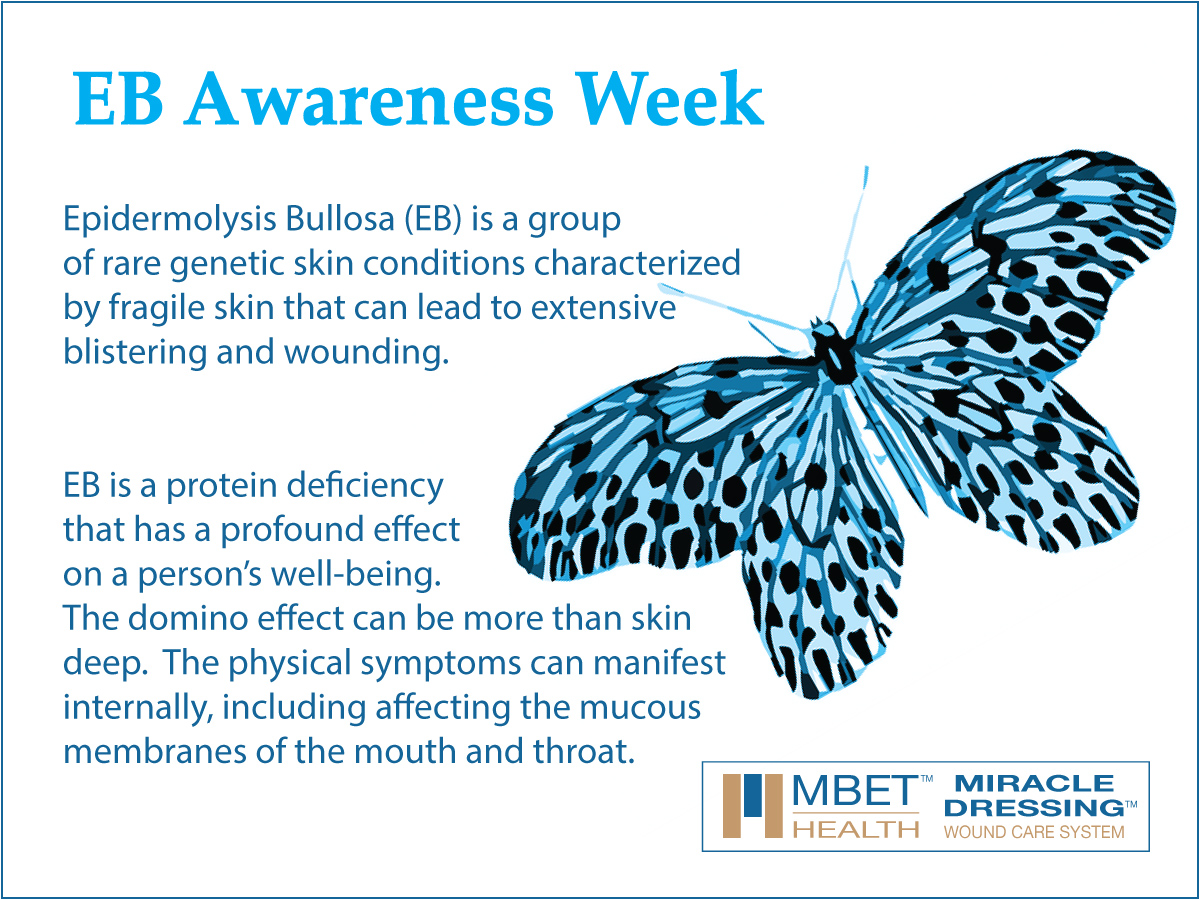 EB Awareness Week

Epidermolysis Bullosa (EB) is a group of rare genetic skin conditions characterized by fragile skin that can lead to extensive blistering and wounding.

EB is a protein deficiency that has a profound effect on a person's well-being. The domino effect can be more than skin deep. The physical symptoms can manifest internally, including affecting the mucous membranes of the mouth and throat.

MBET™ HEALTH

MIRACLE DRESSING™ WOUND CARE SYSTEM